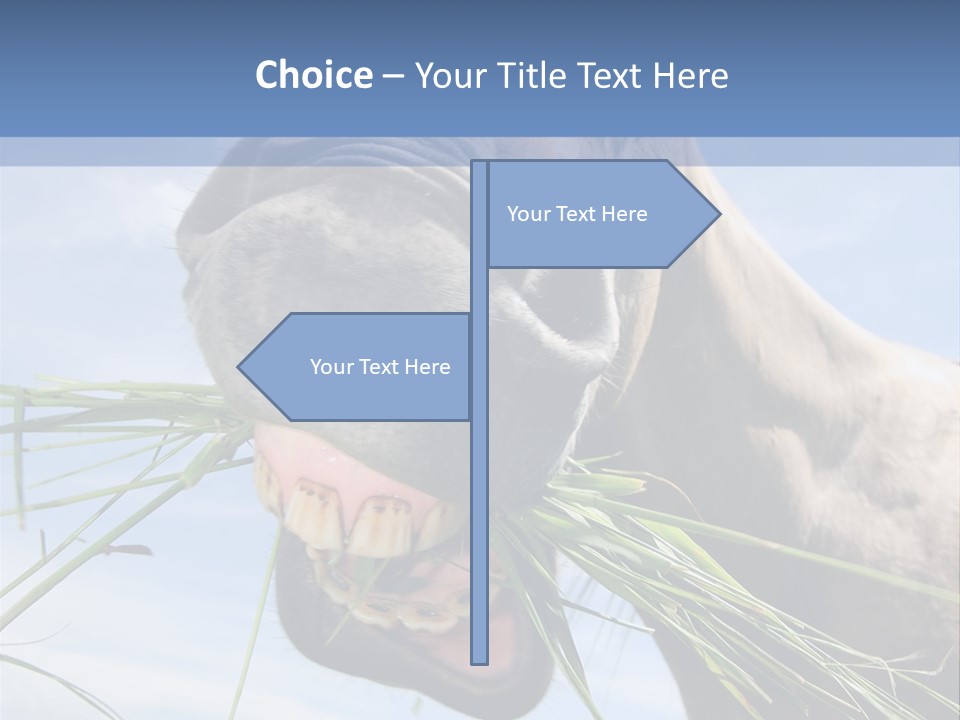 Choice – Your Title Text Here

Your Text Here

Your Text Here